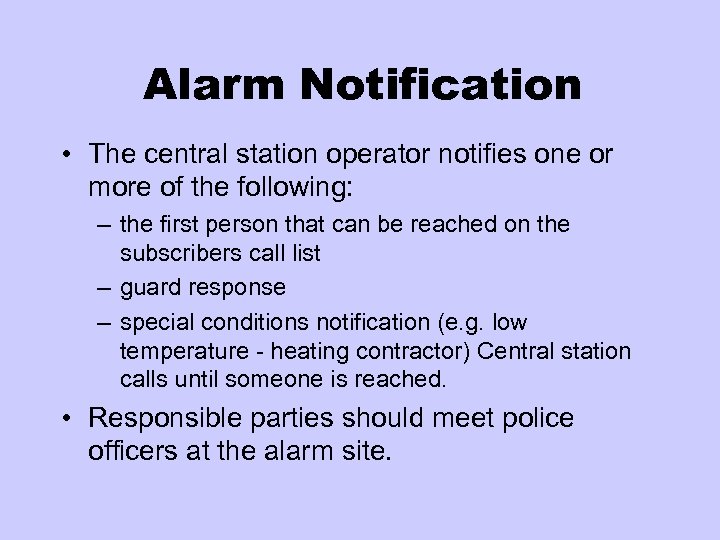 Alarm Notification

• The central station operator notifies one or more of the following:
 – the first person that can be reached on the subscribers call list
 – guard response
 – special conditions notification (e.g. low temperature - heating contractor) Central station calls until someone is reached.

• Responsible parties should meet police officers at the alarm site.